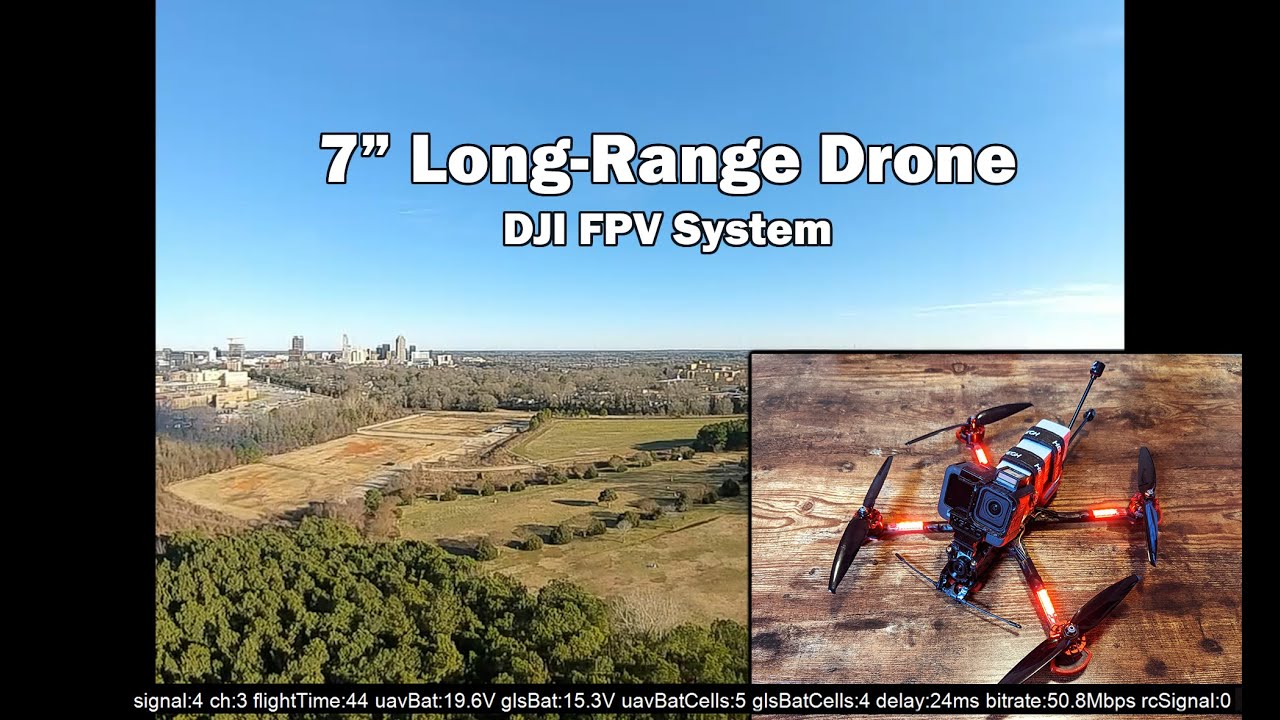 7” Long-Range Drone
DJI FPV System

signal:4 ch:3 flightTime:44 uavBat:19.6V glsBat:15.3V uavBatCells:5 glsBatCells:4 delay:24ms bitrate:50.8Mbps rcSignal:0